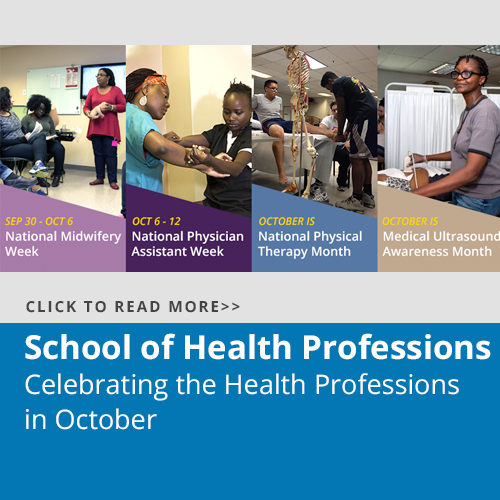 SEP 30 - OCT 6
National Midwifery Week

OCT 6 - 12
National Physician Assistant Week

OCTOBER IS
National Physical Therapy Month

OCTOBER IS
Medical Ultrasound Awareness Month

CLICK TO READ MORE>>

School of Health Professions
Celebrating the Health Professions in October